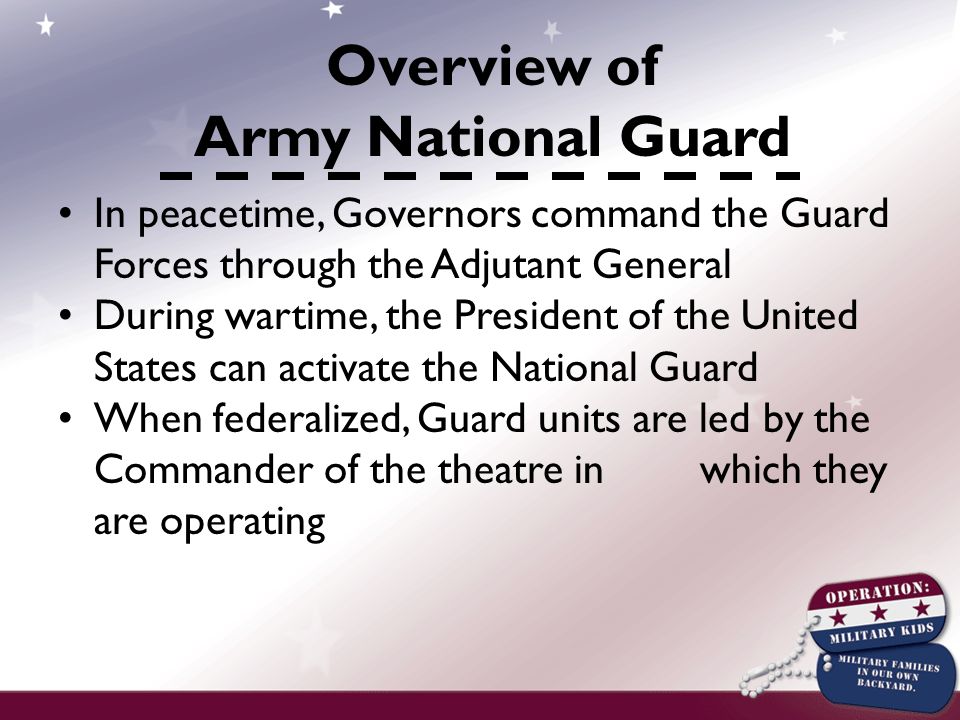 Overview of
Army National Guard

• In peacetime, Governors command the Guard Forces through the Adjutant General
• During wartime, the President of the United States can activate the National Guard
• When federalized, Guard units are led by the Commander of the theatre in which they are operating

OPERATION:
MILITARY KIDS
MILITARY FAMILIES IN OUR OWN BACKYARD.